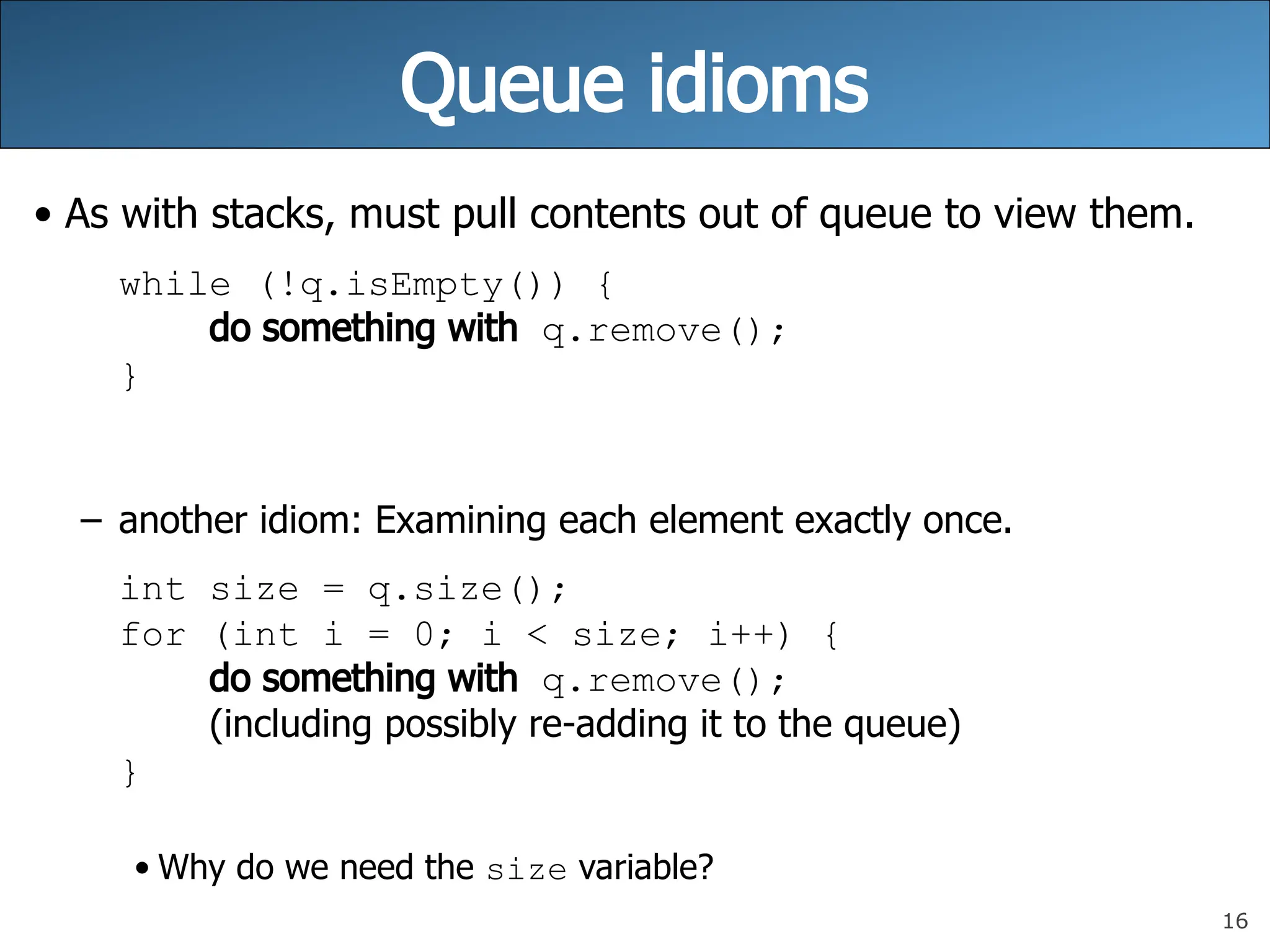 Queue idioms

• As with stacks, must pull contents out of queue to view them.

while (!q.isEmpty()) {
    do something with q.remove();
}

– another idiom: Examining each element exactly once.

int size = q.size();
for (int i = 0; i < size; i++) {
    do something with q.remove();
    (including possibly re-adding it to the queue)
}

• Why do we need the size variable?

16